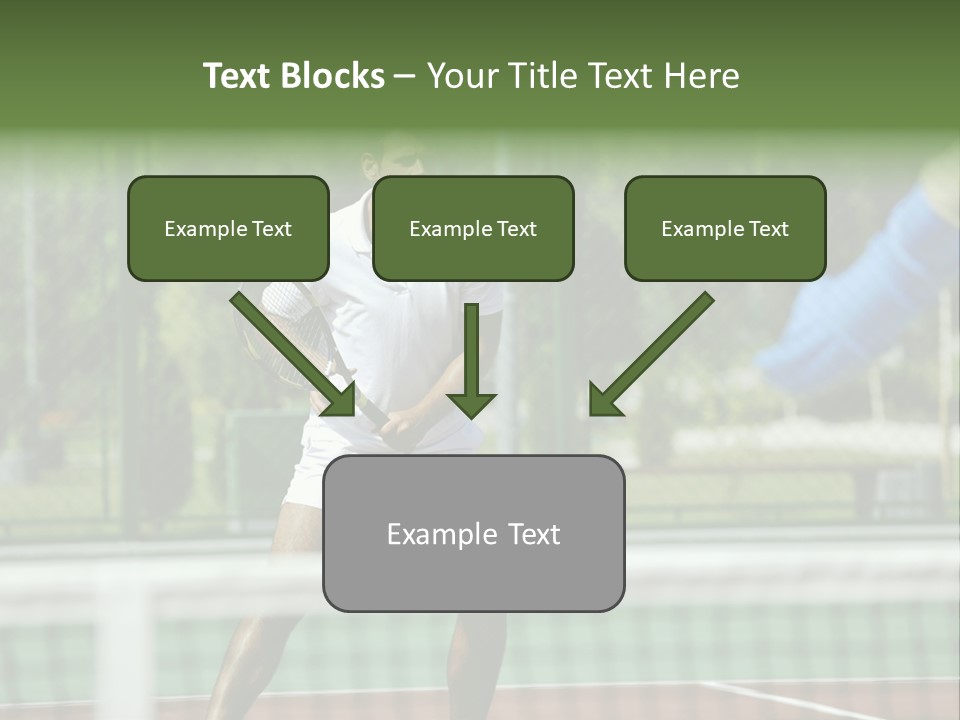 Text Blocks – Your Title Text Here

Example Text

Example Text

Example Text

Example Text